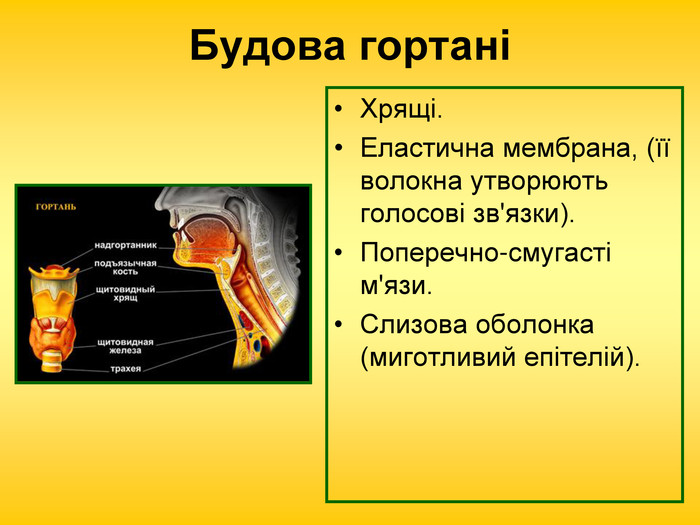 Будова гортані

ГОРТАНЬ

надгортанник

подъязычная кость

щитовидный хрящ

щитовидная железа

трахея

• Хрящі.
• Еластична мембрана, (її волокна утворюють голосові зв'язки).
• Поперечно-смугасті м'язи.
• Слизова оболонка (миготливий епітелій).